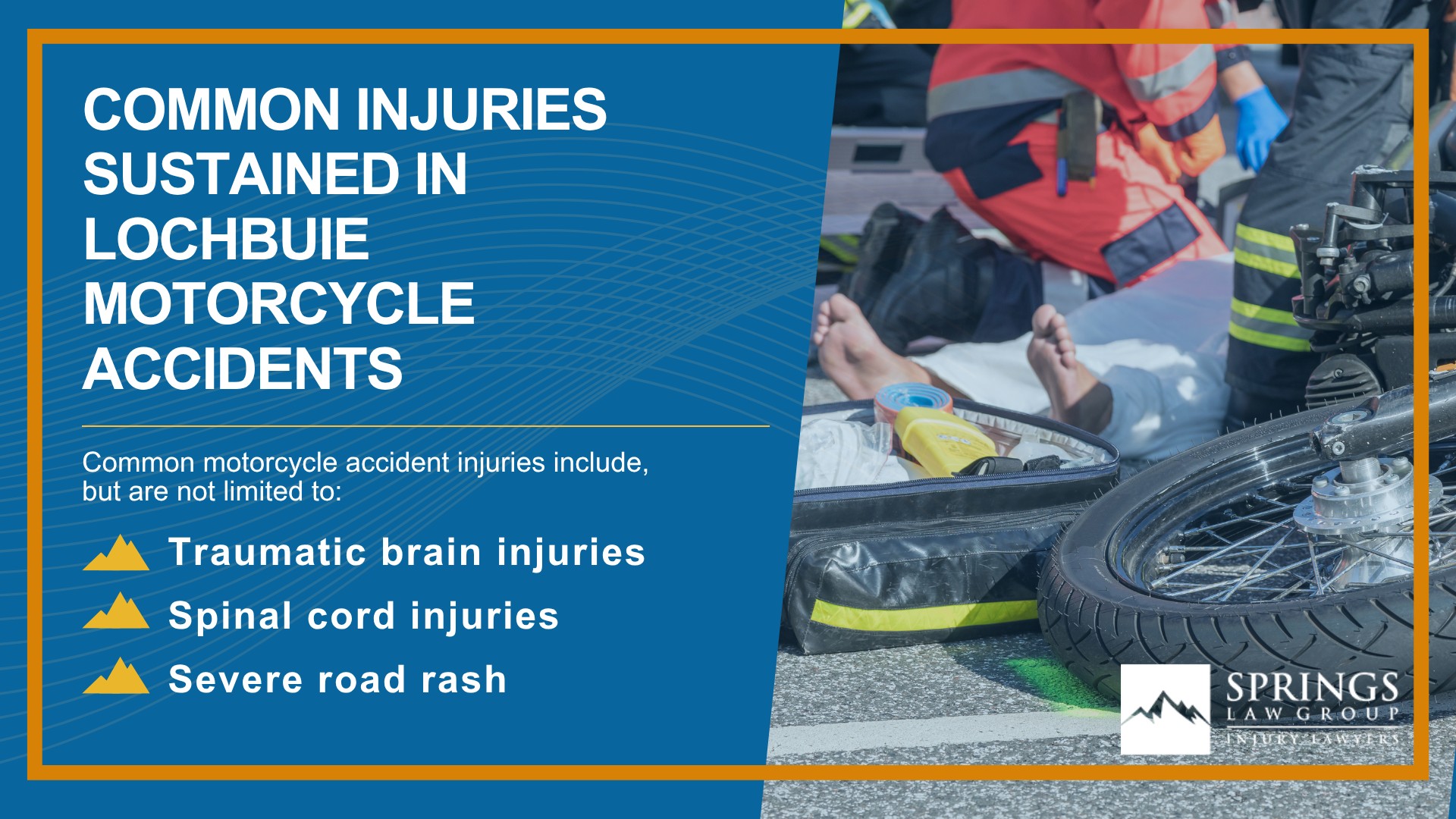 COMMON INJURIES SUSTAINED IN LOCHBUIE MOTORCYCLE ACCIDENTS

Common motorcycle accident injuries include, but are not limited to:

Traumatic brain injuries

Spinal cord injuries

Severe road rash

SPRINGS
LAW GROUP
INJURY LAWYERS